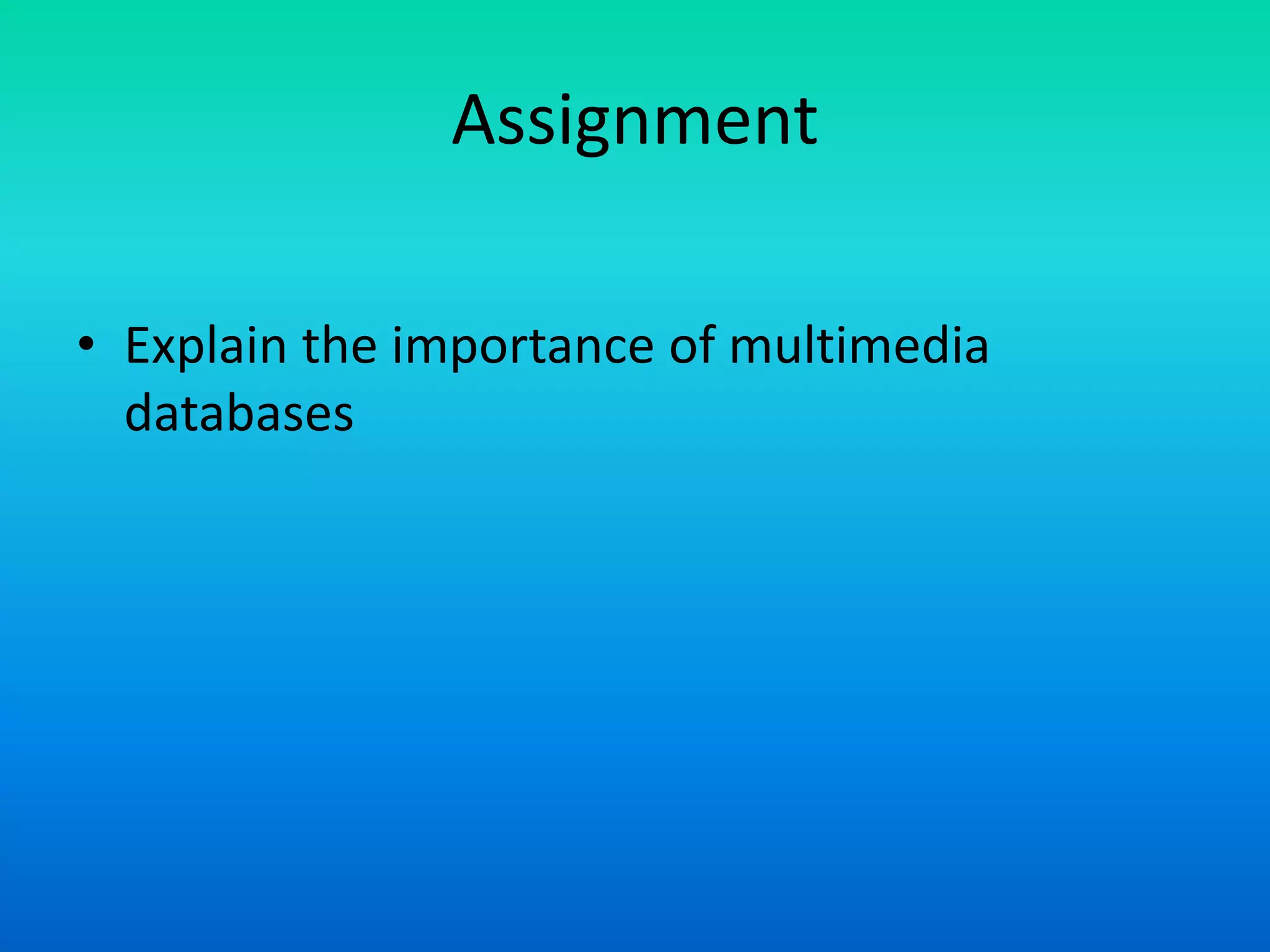 Assignment

• Explain the importance of multimedia databases